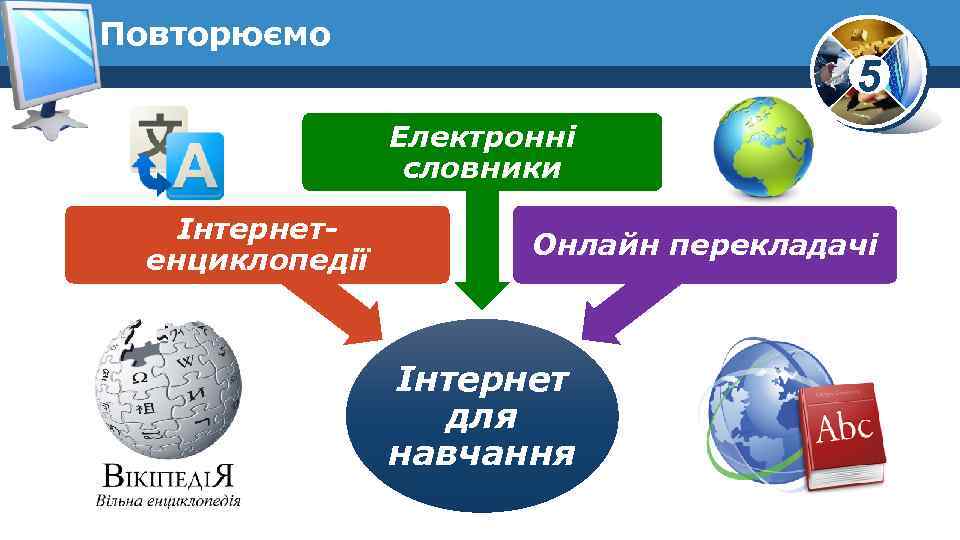 Повторюємо

5

Електронні словники

Інтернет-енциклопедії

Онлайн перекладачі

Інтернет для навчання

ВікіпедіЯ
Вільна енциклопедія

Abc